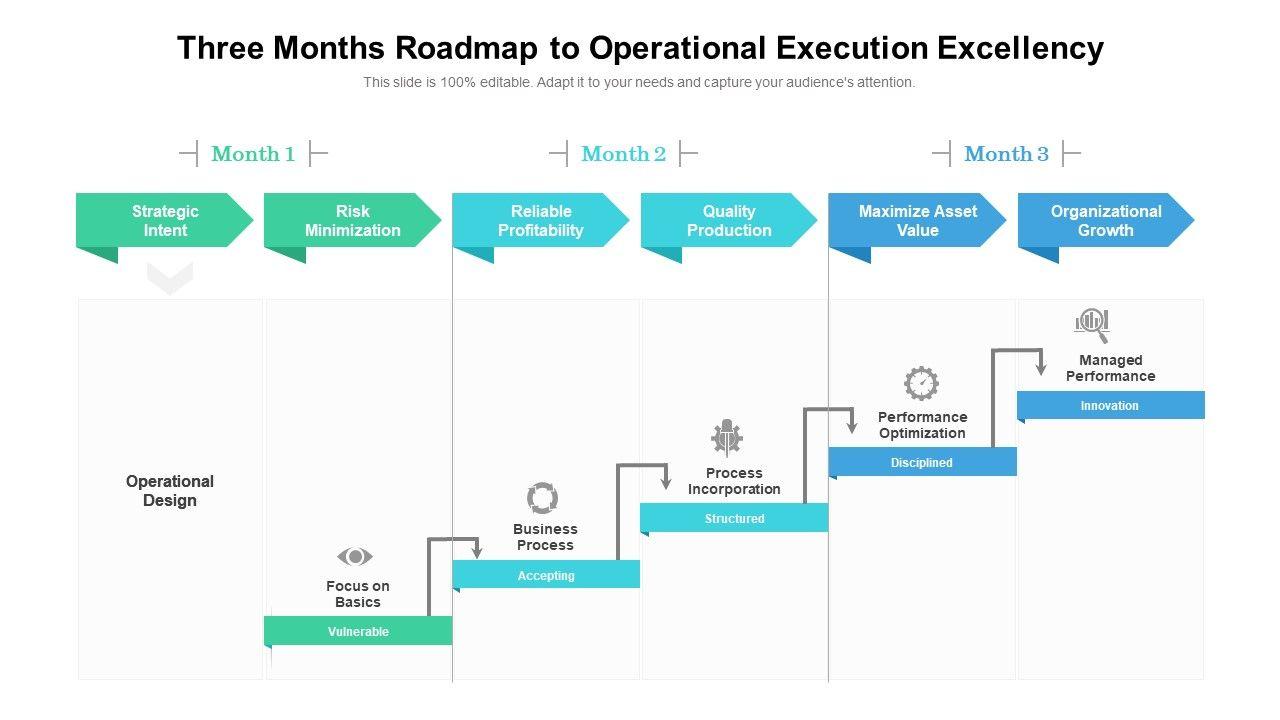 Three Months Roadmap to Operational Execution Excellency

This slide is 100% editable. Adapt it to your needs and capture your audience's attention.

Month 1

Month 2

Month 3

Strategic Intent

Risk Minimization

Reliable Profitability

Quality Production

Maximize Asset Value

Organizational Growth

Operational Design

Focus on Basics

Vulnerable

Business Process

Accepting

Process Incorporation

Structured

Performance Optimization

Disciplined

Managed Performance

Innovation